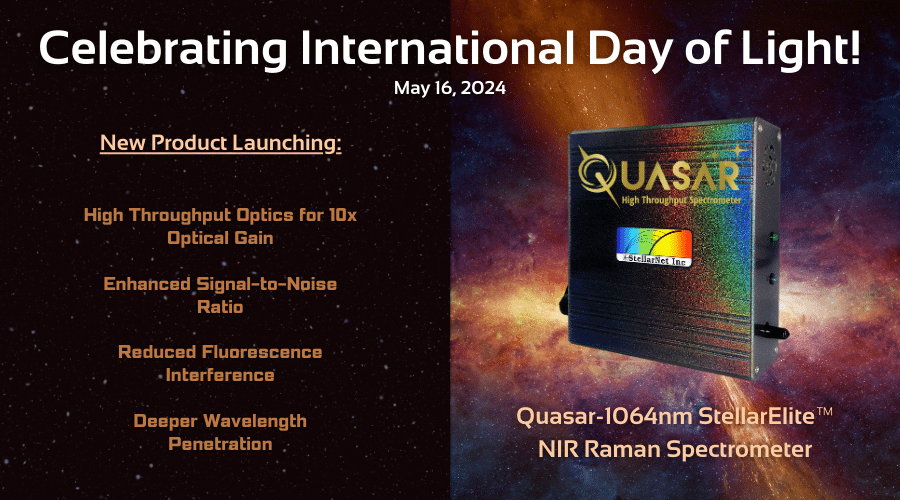 Celebrating International Day of Light!
May 16, 2024

New Product Launching:

High Throughput Optics for 10x Optical Gain

Enhanced Signal-to-Noise Ratio

Reduced Fluorescence Interference

Deeper Wavelength Penetration

QUASAR
High Throughput Spectrometer

StellarNet Inc

Quasar-1064nm StellarElite™
NIR Raman Spectrometer